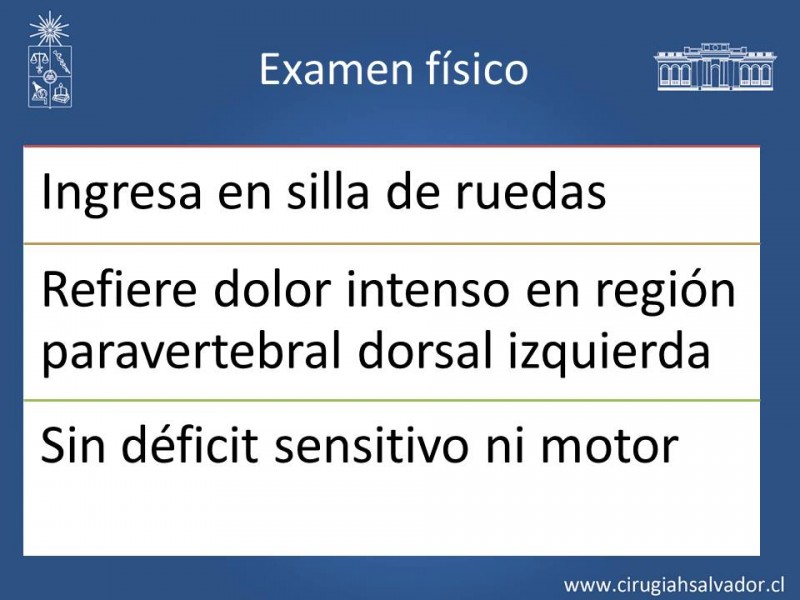 Examen físico

Ingresa en silla de ruedas

Refiere dolor intenso en región paravertebral dorsal izquierda

Sin déficit sensitivo ni motor

www.cirugiahsalvador.cl